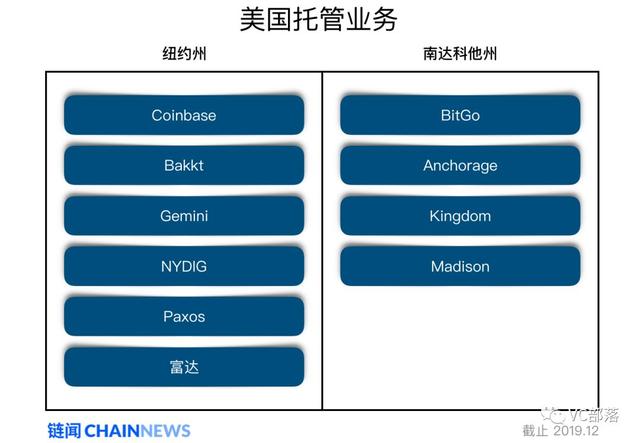 美国托管业务

纽约州

Coinbase

Bakkt

Gemini

NYDIG

Paxos

富达

南达科他州

BitGo

Anchorage

Kingdom

Madison

链闻 CHAINNEWS

VC部落

截止 2019.12